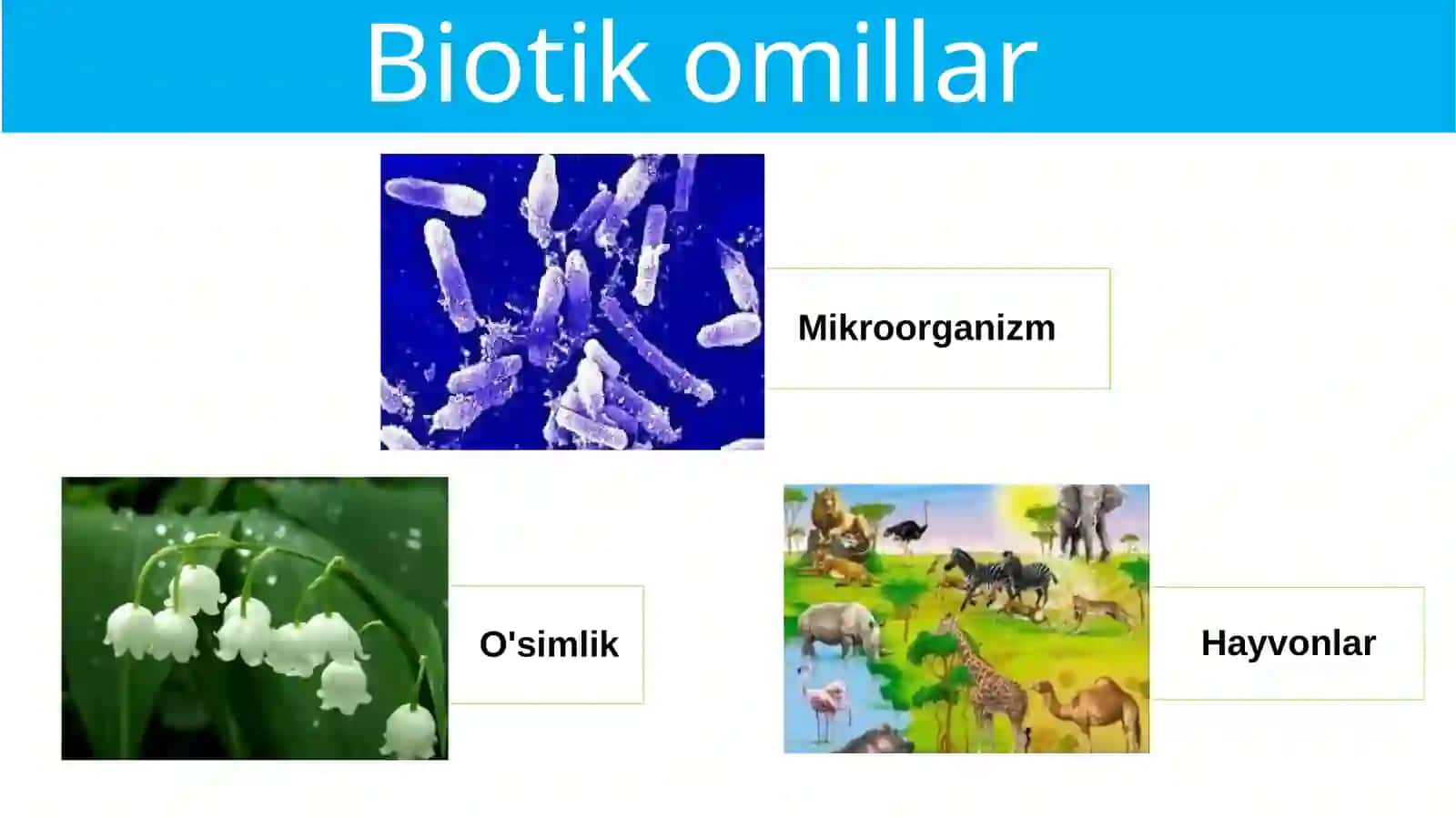 Biotik omillar

Mikroorganizm

O'simlik

Hayvonlar